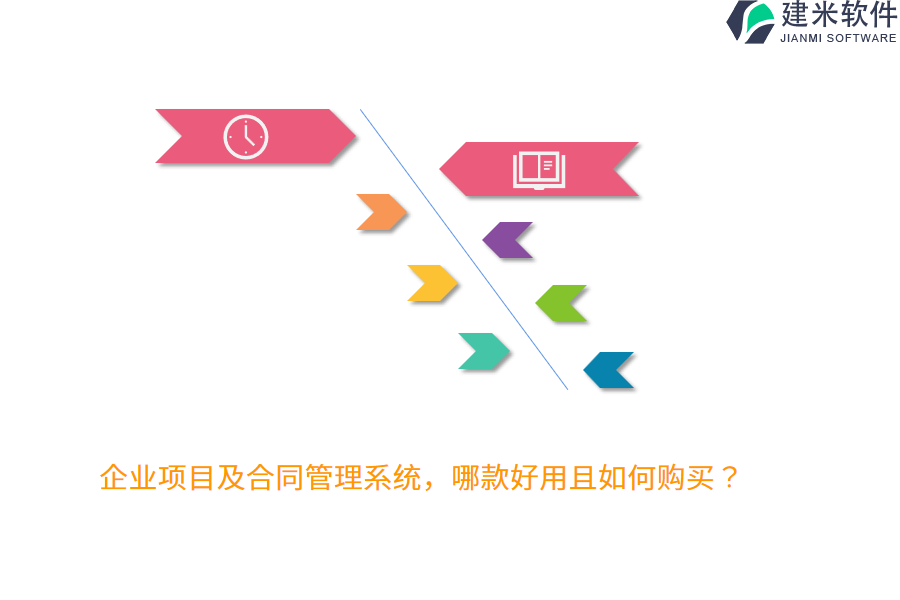 建米软件
JIANMI SOFTWARE

企业项目及合同管理系统，哪款好用且如何购买？